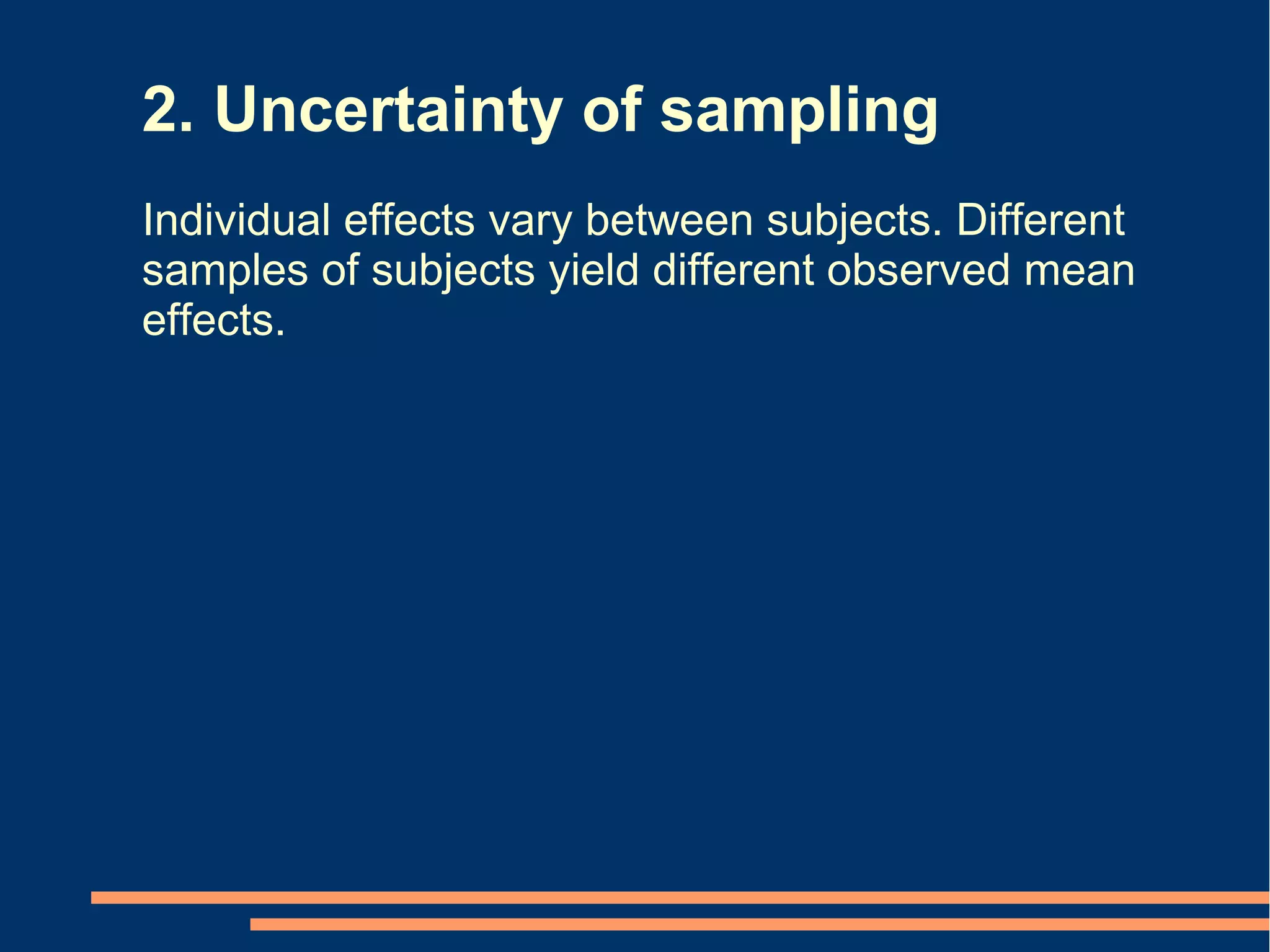 2. Uncertainty of sampling

Individual effects vary between subjects. Different samples of subjects yield different observed mean effects.